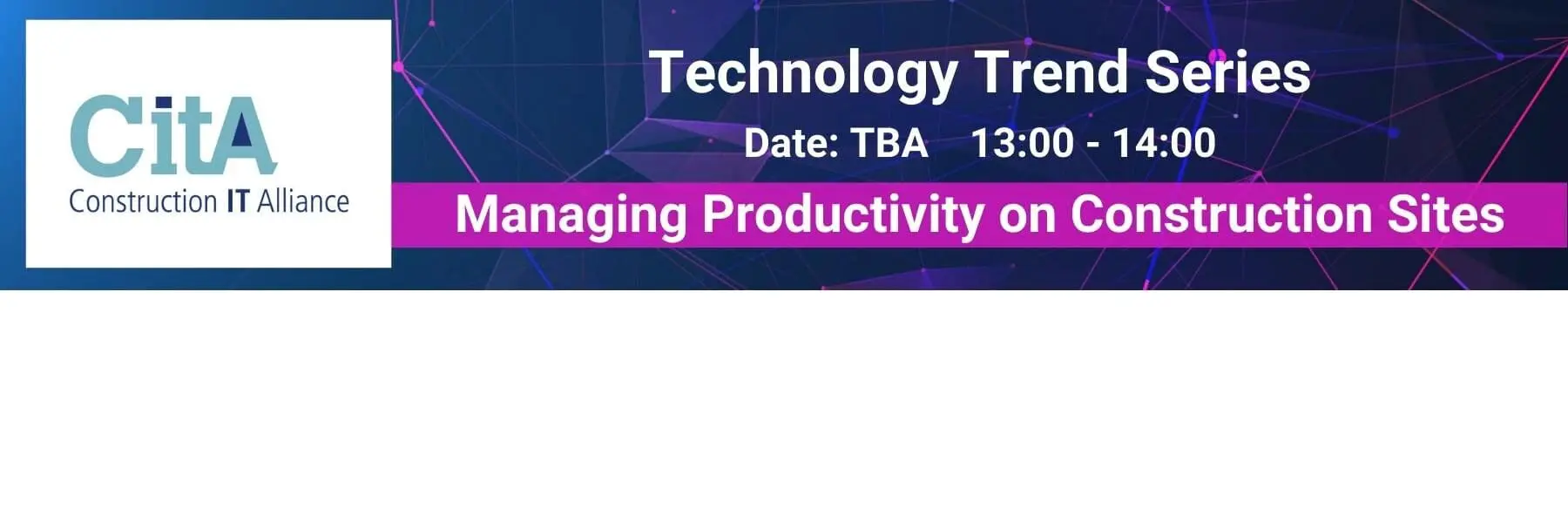 CitA
Construction IT Alliance

Technology Trend Series

Date: TBA 13:00 - 14:00

Managing Productivity on Construction Sites